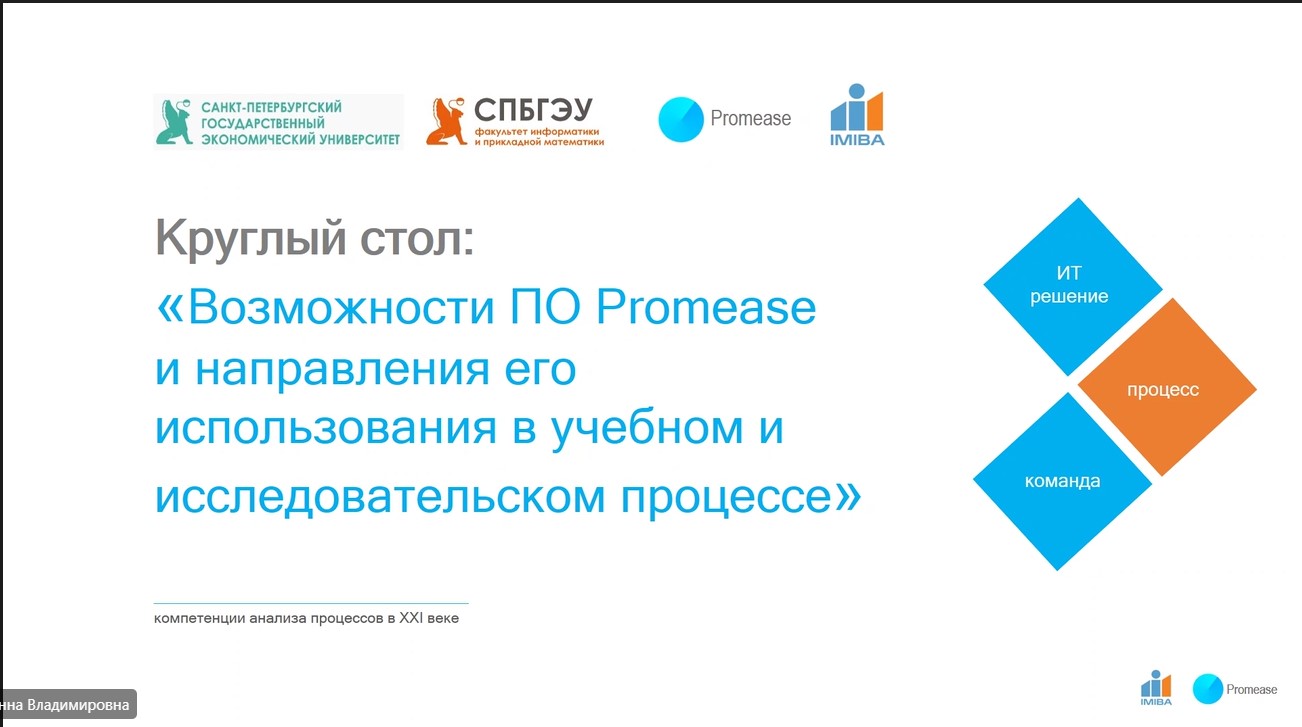 САНКТ-ПЕТЕРБУРГСКИЙ ГОСУДАРСТВЕННЫЙ ЭКОНОМИЧЕСКИЙ УНИВЕРСИТЕТ

СПБГЭУ факультет информатики и прикладной математики

Promease

IMIBA

Круглый стол:
«Возможности ПО Promease и направления его использования в учебном и исследовательском процессе»

ИТ решение

процесс

команда

компетенции анализа процессов в XXI веке

нна Владимировна

IMIBA

Promease